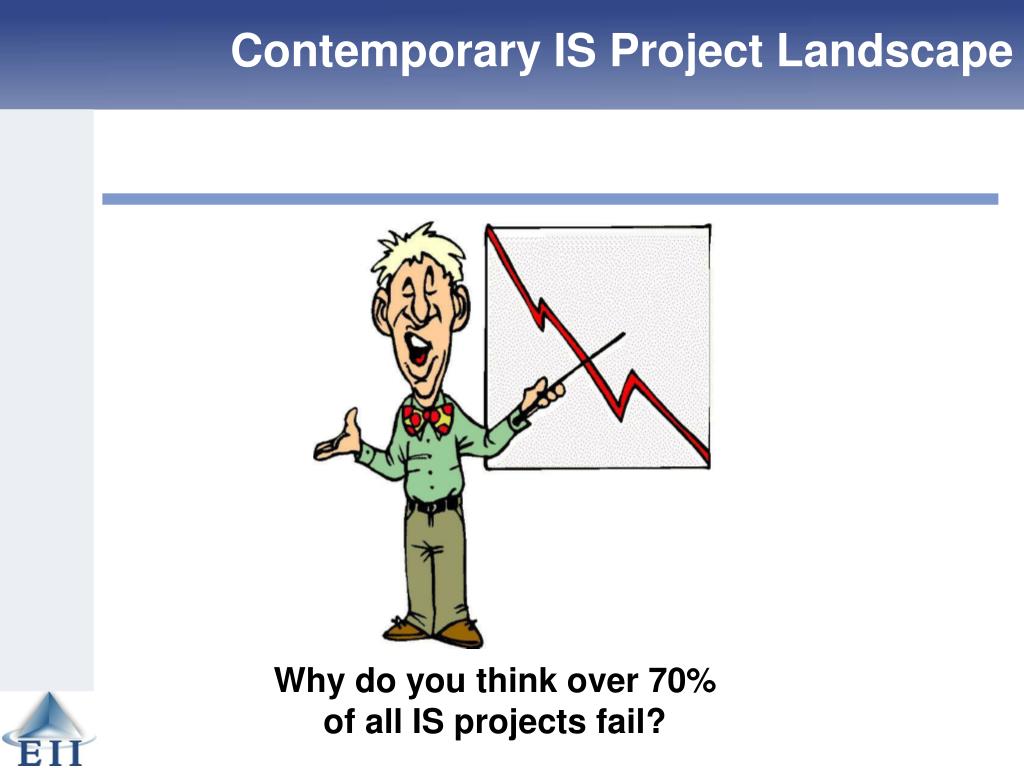 Contemporary IS Project Landscape

Why do you think over 70% of all IS projects fail?

EII